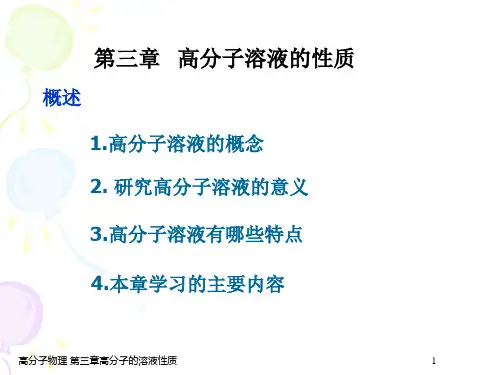 第三章　高分子溶液的性质

概述

1.高分子溶液的概念

2. 研究高分子溶液的意义

3.高分子溶液有哪些特点

4.本章学习的主要内容

高分子物理 第三章高分子的溶液性质

1